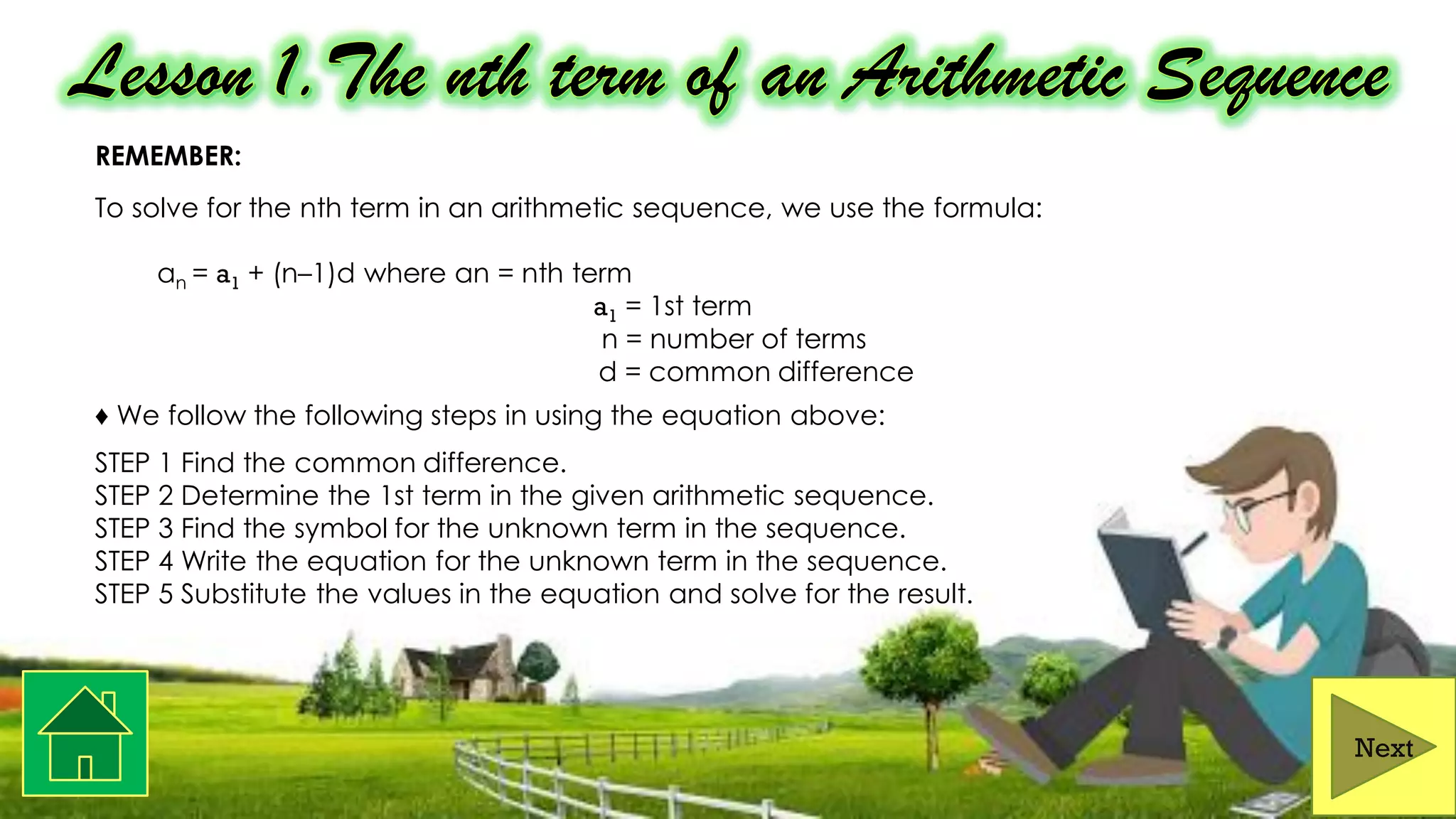 Lesson 1. The nth term of an Arithmetic Sequence

REMEMBER:

To solve for the nth term in an arithmetic sequence, we use the formula:

$a_n = a_1 + (n–1)d$ where an = nth term
$a_1$ = 1st term
n = number of terms
d = common difference

♦ We follow the following steps in using the equation above:

STEP 1 Find the common difference.
STEP 2 Determine the 1st term in the given arithmetic sequence.
STEP 3 Find the symbol for the unknown term in the sequence.
STEP 4 Write the equation for the unknown term in the sequence.
STEP 5 Substitute the values in the equation and solve for the result.

Next